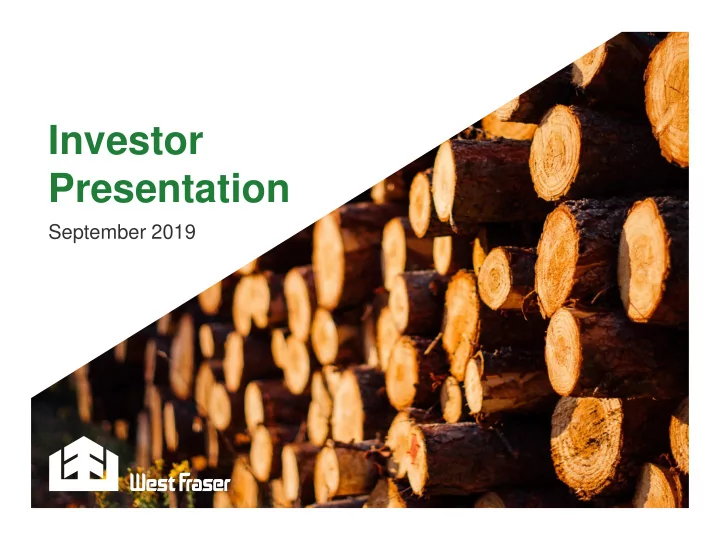 Investor Presentation

September 2019

West Fraser